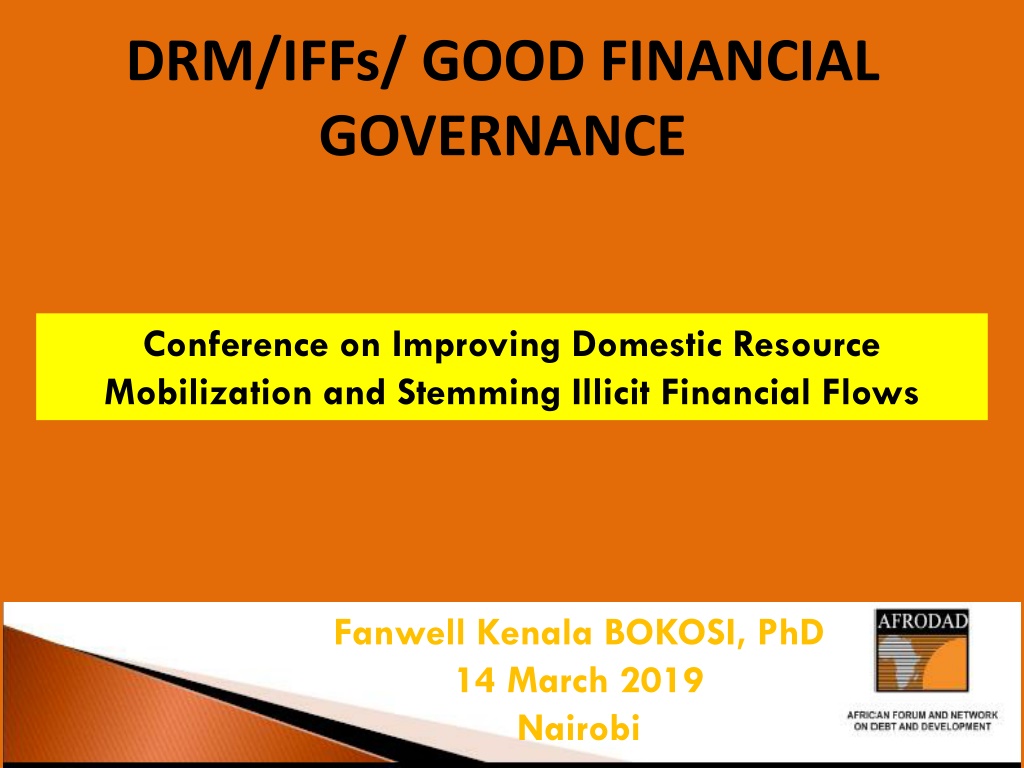 DRM/IFFs/ GOOD FINANCIAL GOVERNANCE

Conference on Improving Domestic Resource Mobilization and Stemming Illicit Financial Flows

Fanwell Kenala BOKOSI, PhD
14 March 2019
Nairobi

AFRODAD
AFRICAN FORUM AND NETWORK ON DEBT AND DEVELOPMENT